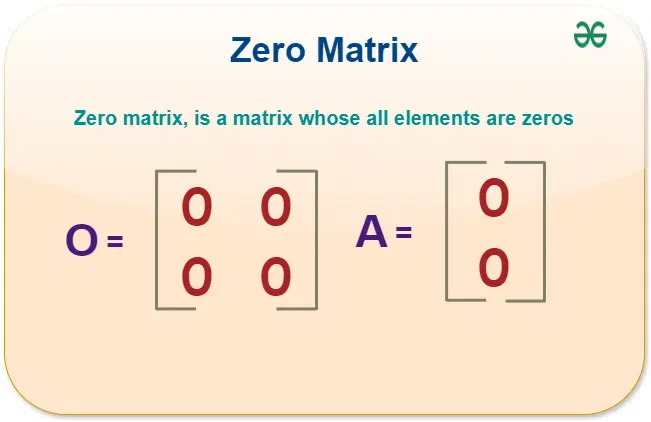 Zero Matrix

Zero matrix, is a matrix whose all elements are zeros

$O = \begin{bmatrix} 0 & 0 \\ 0 & 0 \end{bmatrix}$ $A = \begin{bmatrix} 0 \\ 0 \end{bmatrix}$